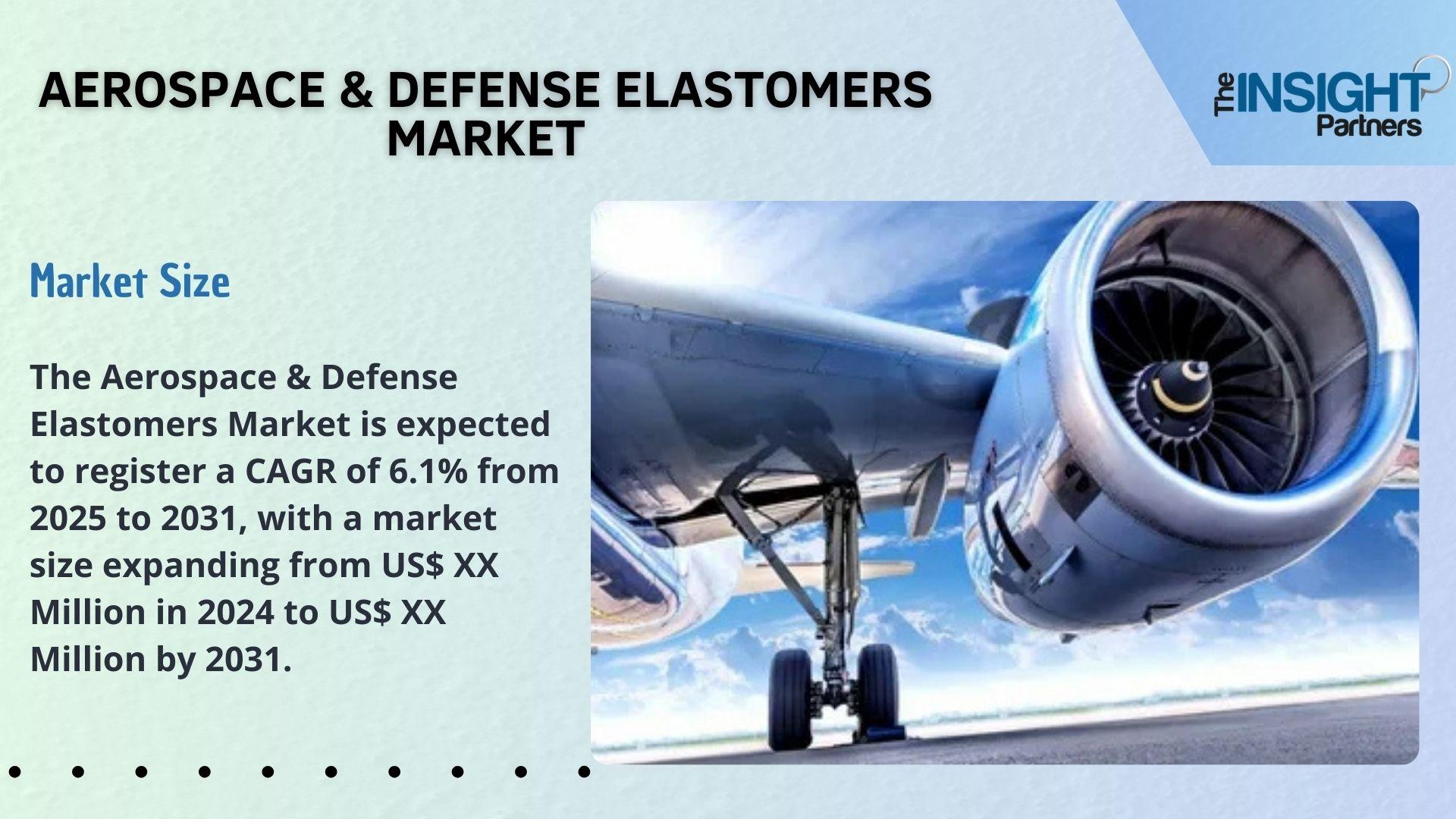 AEROSPACE & DEFENSE ELASTOMERS MARKET

The INSIGHT Partners

Market Size

The Aerospace & Defense Elastomers Market is expected to register a CAGR of 6.1% from 2025 to 2031, with a market size expanding from US$ XX Million in 2024 to US$ XX Million by 2031.